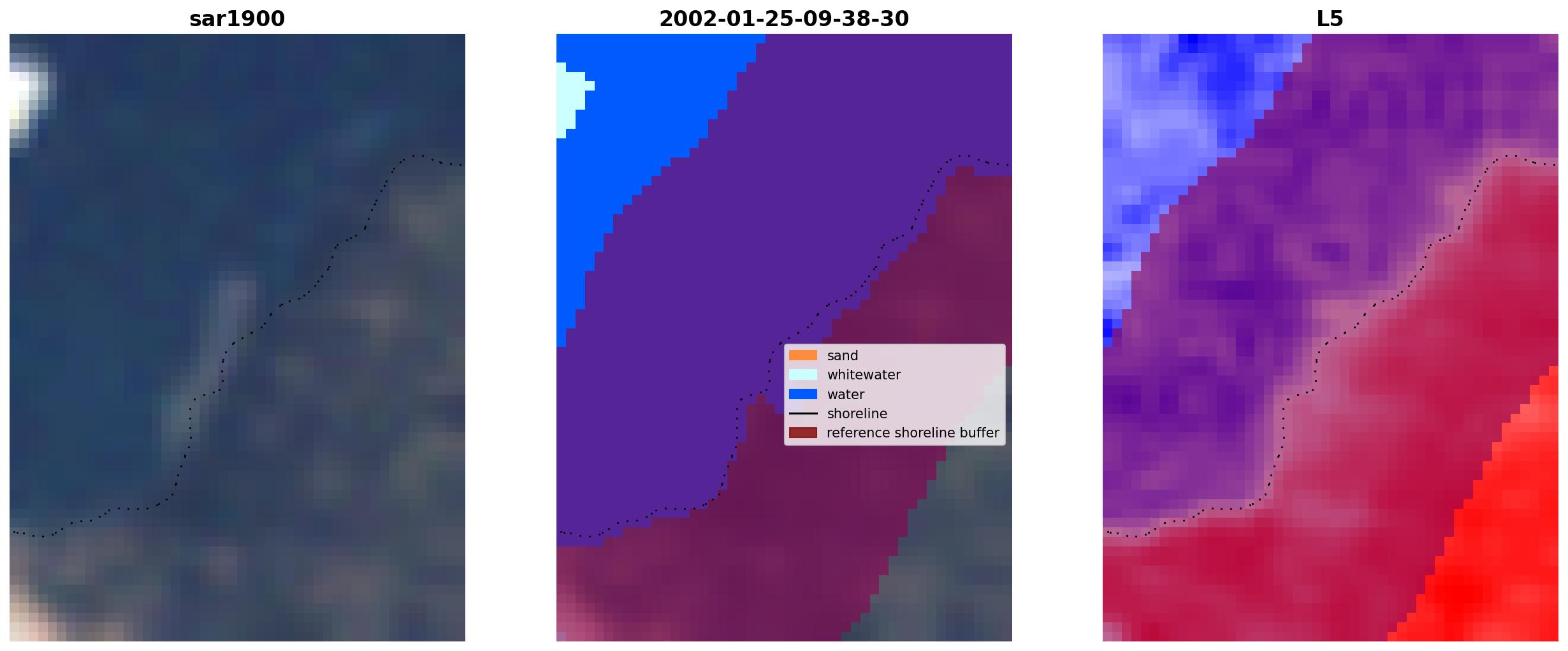 sar1900

2002-01-25-09-38-30

sand
whitewater
water
shoreline
reference shoreline buffer

L5